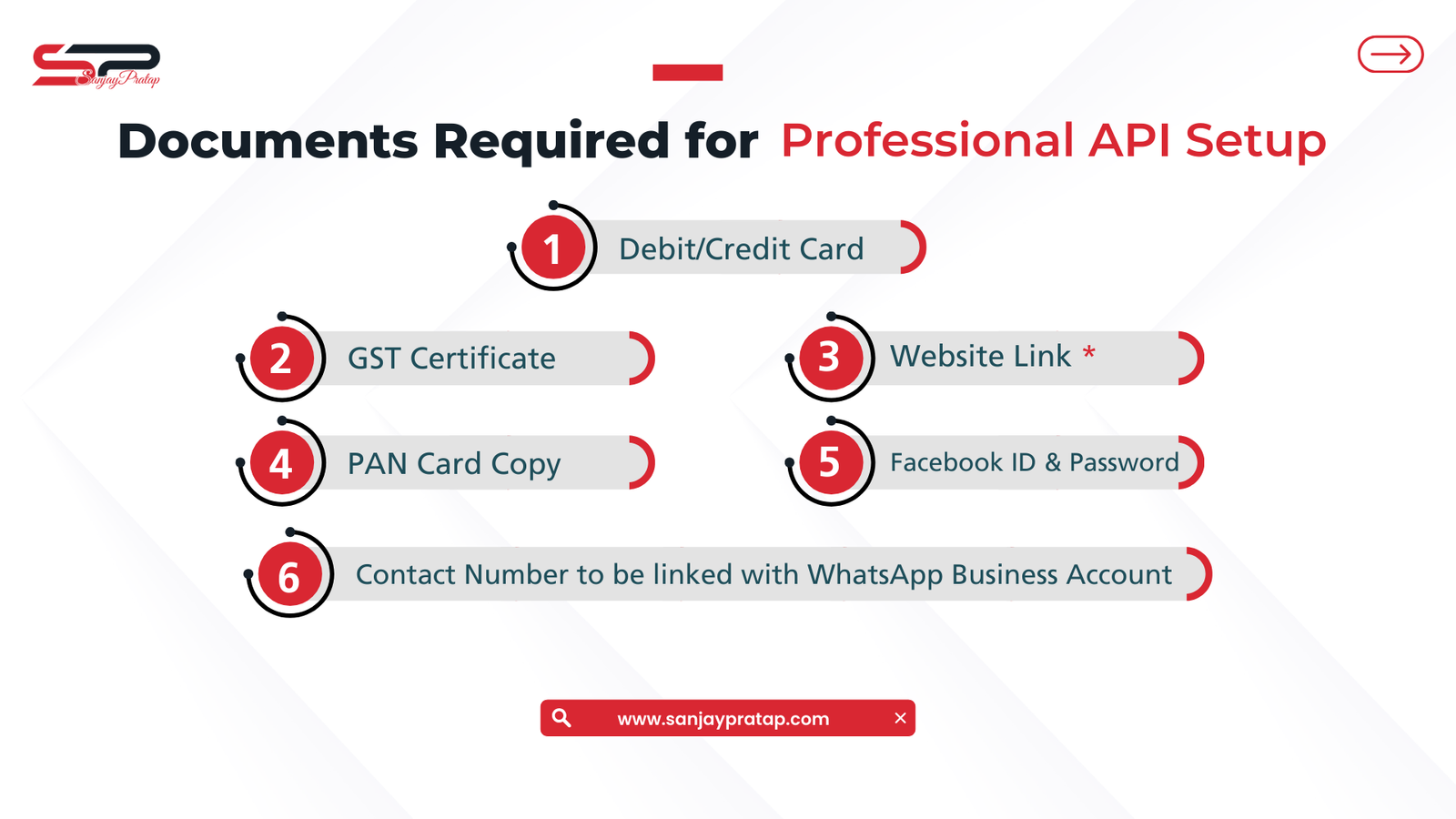 SP SanjayPratap

Documents Required for Professional API Setup

1 Debit/Credit Card

2 GST Certificate

3 Website Link *

4 PAN Card Copy

5 Facebook ID & Password

6 Contact Number to be linked with WhatsApp Business Account

www.sanjaypratap.com